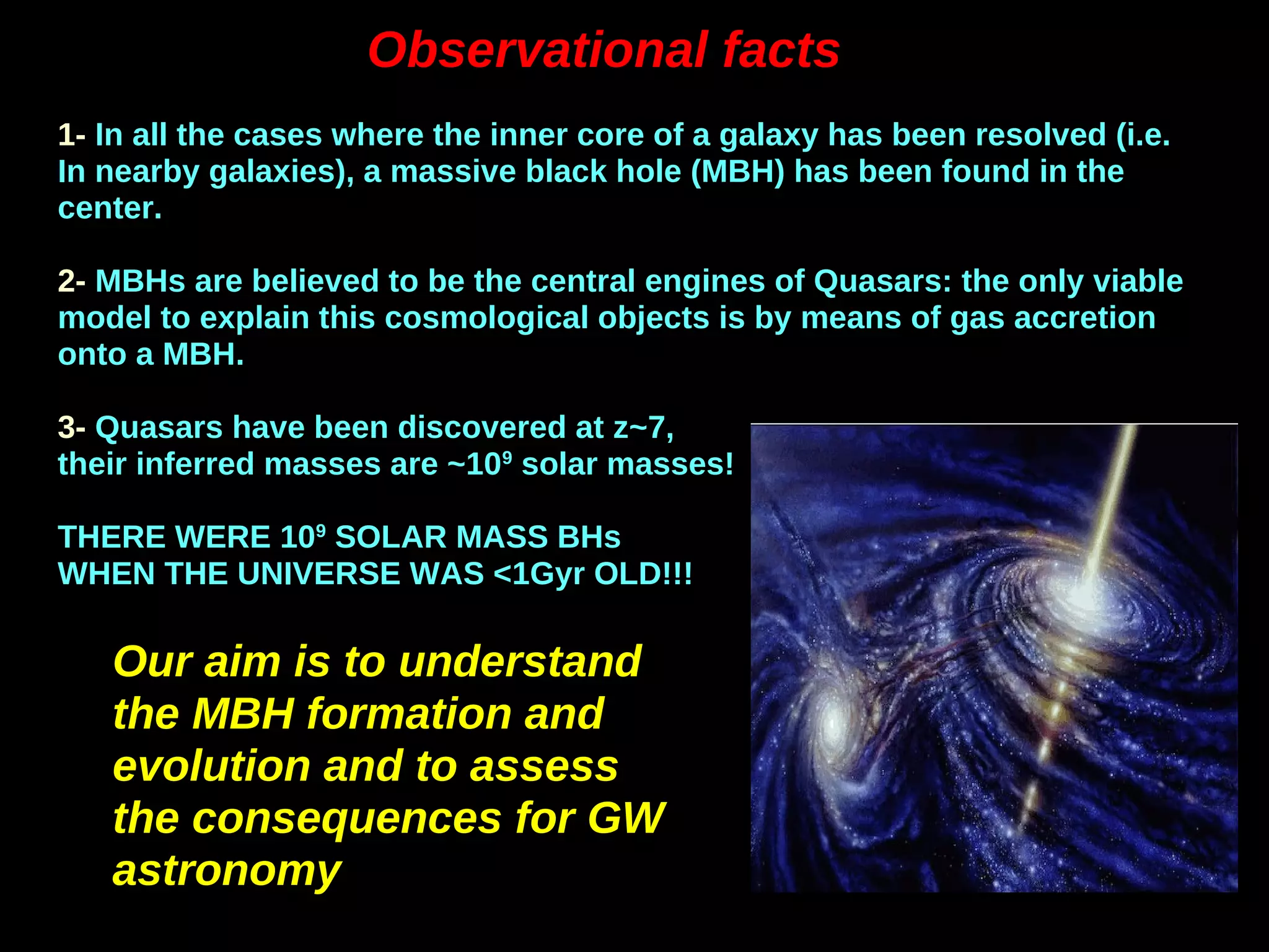 Observational facts

1- In all the cases where the inner core of a galaxy has been resolved (i.e. In nearby galaxies), a massive black hole (MBH) has been found in the center.

2- MBHs are believed to be the central engines of Quasars: the only viable model to explain this cosmological objects is by means of gas accretion onto a MBH.

3- Quasars have been discovered at z~7, their inferred masses are ~$10^9$ solar masses!

THERE WERE $10^9$ SOLAR MASS BHs WHEN THE UNIVERSE WAS <1Gyr OLD!!!

Our aim is to understand the MBH formation and evolution and to assess the consequences for GW astronomy